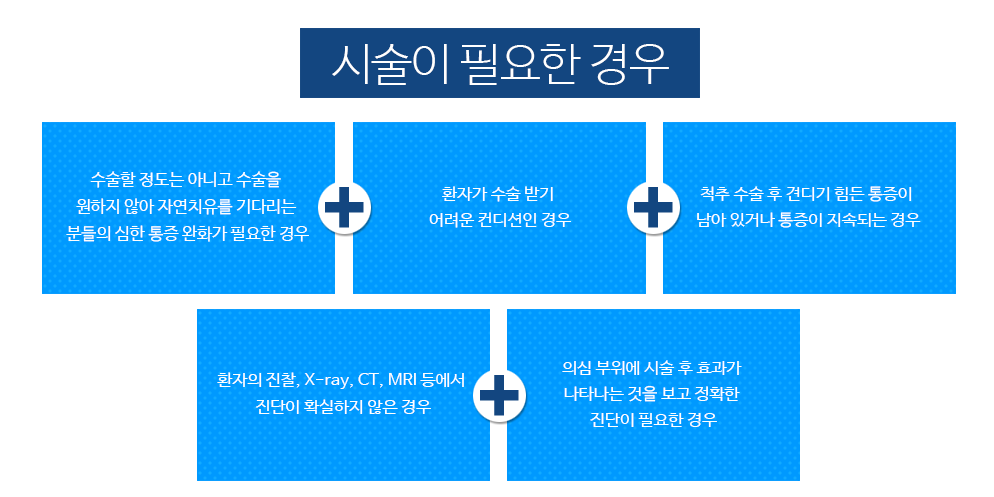 시술이 필요한 경우

수술할 정도는 아니고 수술을 원하지 않아 자연치유를 기다리는 분들의 심한 통증 완화가 필요한 경우

환자가 수술 받기 어려운 컨디션인 경우

척추 수술 후 견디기 힘든 통증이 남아 있거나 통증이 지속되는 경우

환자의 진찰, X-ray, CT, MRI 등에서 진단이 확실하지 않은 경우

의심 부위에 시술 후 효과가 나타나는 것을 보고 정확한 진단이 필요한 경우